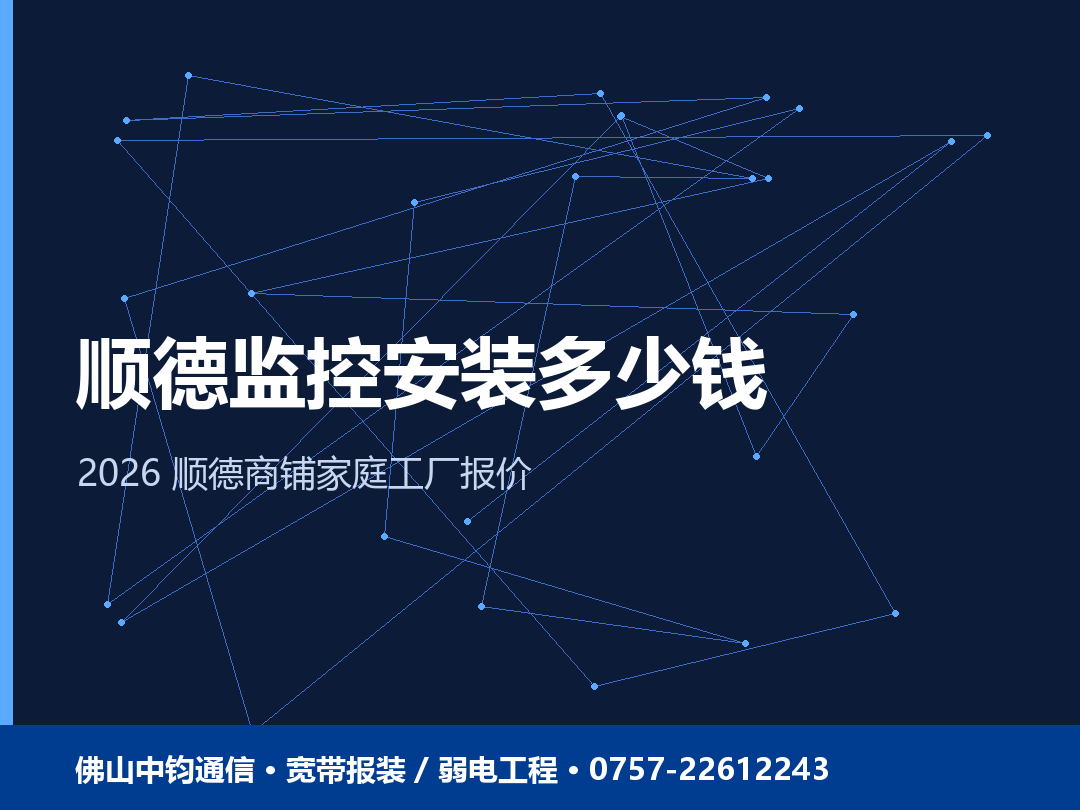 顺德监控安装多少钱

2026 顺德商铺家庭工厂报价

佛山中钧通信 • 宽带报装 / 弱电工程 • 0757-22612243